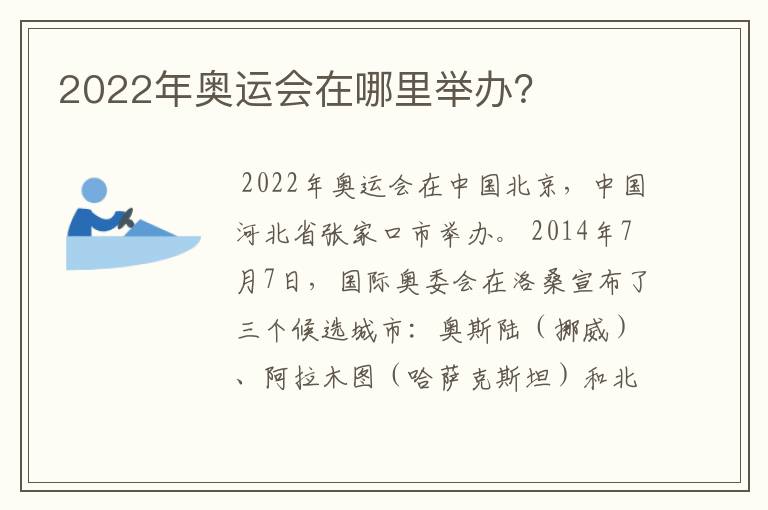 2022年奥运会在哪里举办?

2022年奥运会在中国北京，中国河北省张家口市举办。2014年7月7日，国际奥委会在洛桑宣布了三个候选城市：奥斯陆（挪威）、阿拉木图（哈萨克斯坦）和北